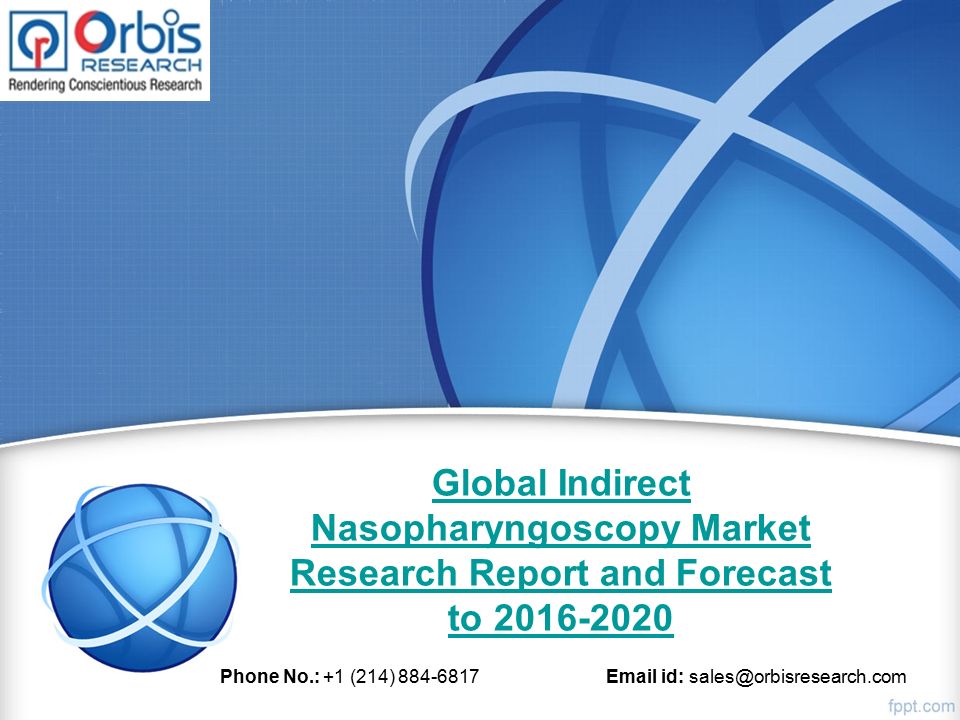 Orbis RESEARCH
Rendering Conscientious Research

Global Indirect Nasopharyngoscopy Market Research Report and Forecast to 2016-2020

Phone No.: +1 (214) 884-6817

Email id: sales@orbisresearch.com

fppt.com